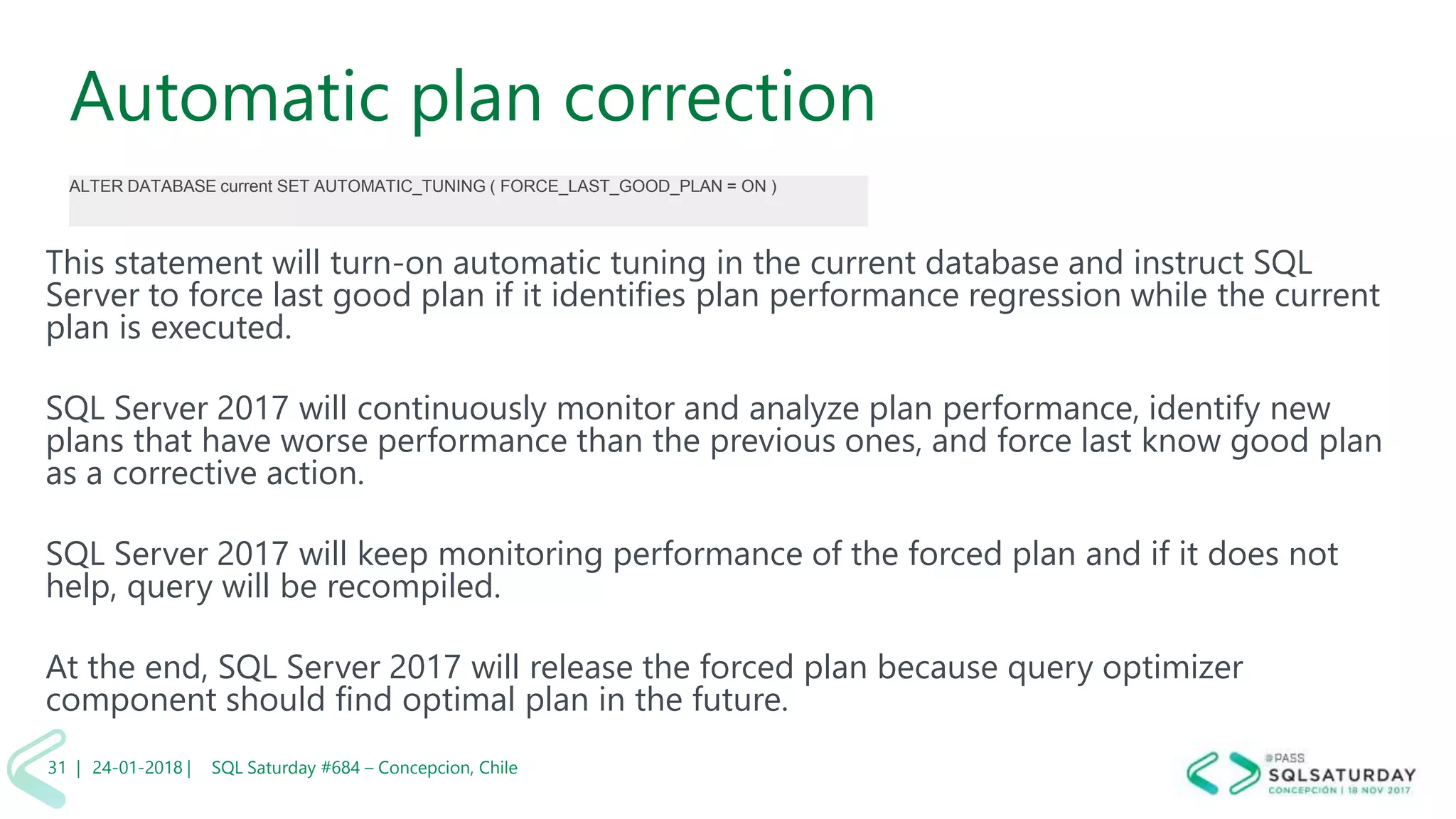 Automatic plan correction

ALTER DATABASE current SET AUTOMATIC_TUNING ( FORCE_LAST_GOOD_PLAN = ON )

This statement will turn-on automatic tuning in the current database and instruct SQL Server to force last good plan if it identifies plan performance regression while the current plan is executed.

SQL Server 2017 will continuously monitor and analyze plan performance, identify new plans that have worse performance than the previous ones, and force last know good plan as a corrective action.

SQL Server 2017 will keep monitoring performance of the forced plan and if it does not help, query will be recompiled.

At the end, SQL Server 2017 will release the forced plan because query optimizer component should find optimal plan in the future.

31 | 24-01-2018 | SQL Saturday #684 – Concepcion, Chile

#PASS SQLSATURDAY CONCEPCIÓN | 18 NOV 2017